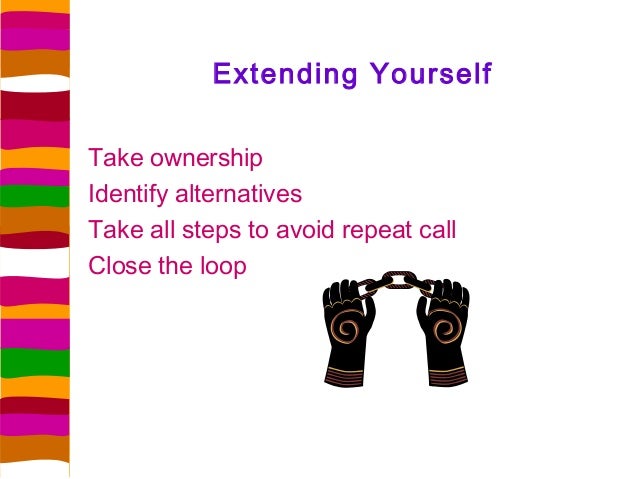 Extending Yourself

Take ownership
Identify alternatives
Take all steps to avoid repeat call
Close the loop